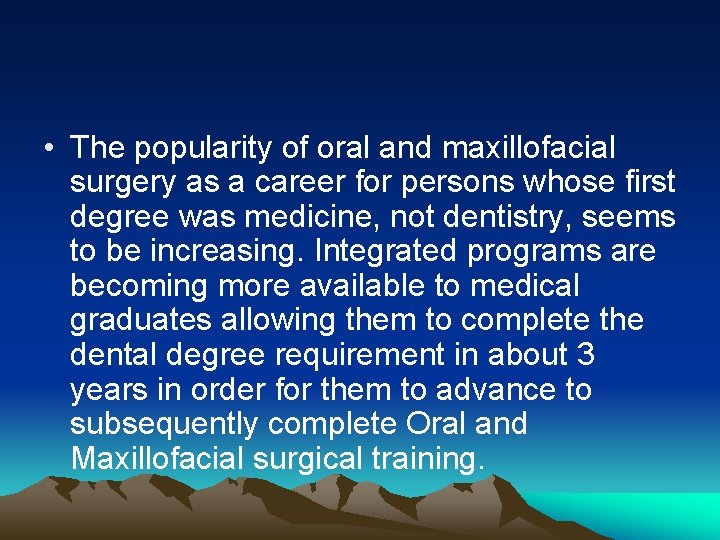 • The popularity of oral and maxillofacial surgery as a career for persons whose first degree was medicine, not dentistry, seems to be increasing. Integrated programs are becoming more available to medical graduates allowing them to complete the dental degree requirement in about 3 years in order for them to advance to subsequently complete Oral and Maxillofacial surgical training.